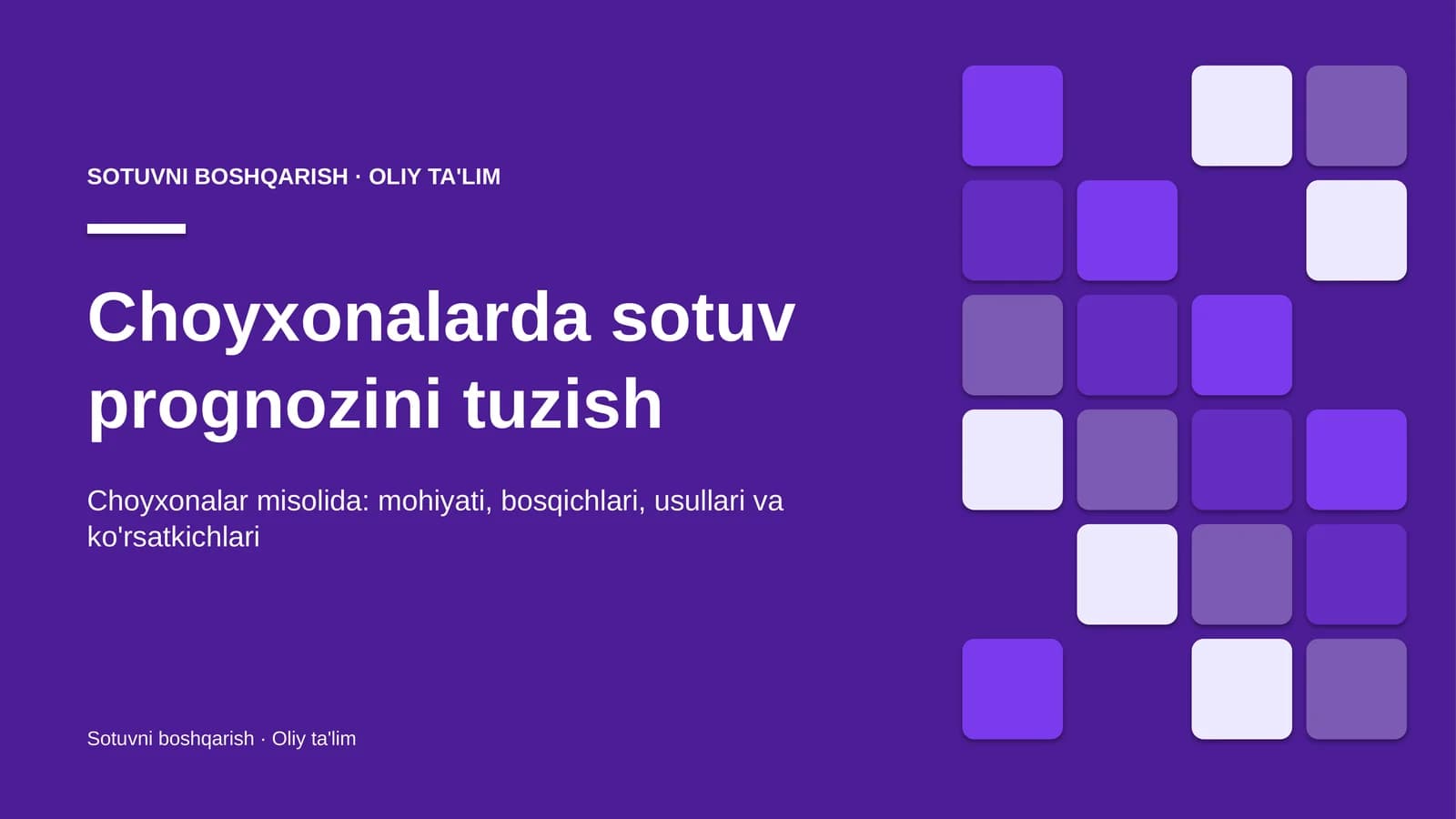 SOTUVNI BOSHQARISH · OLIY TA'LIM

Choyxonalarda sotuv prognozini tuzish

Choyxonalar misolida: mohiyati, bosqichlari, usullari va ko'rsatkichlari

Sotuvni boshqarish · Oliy ta'lim